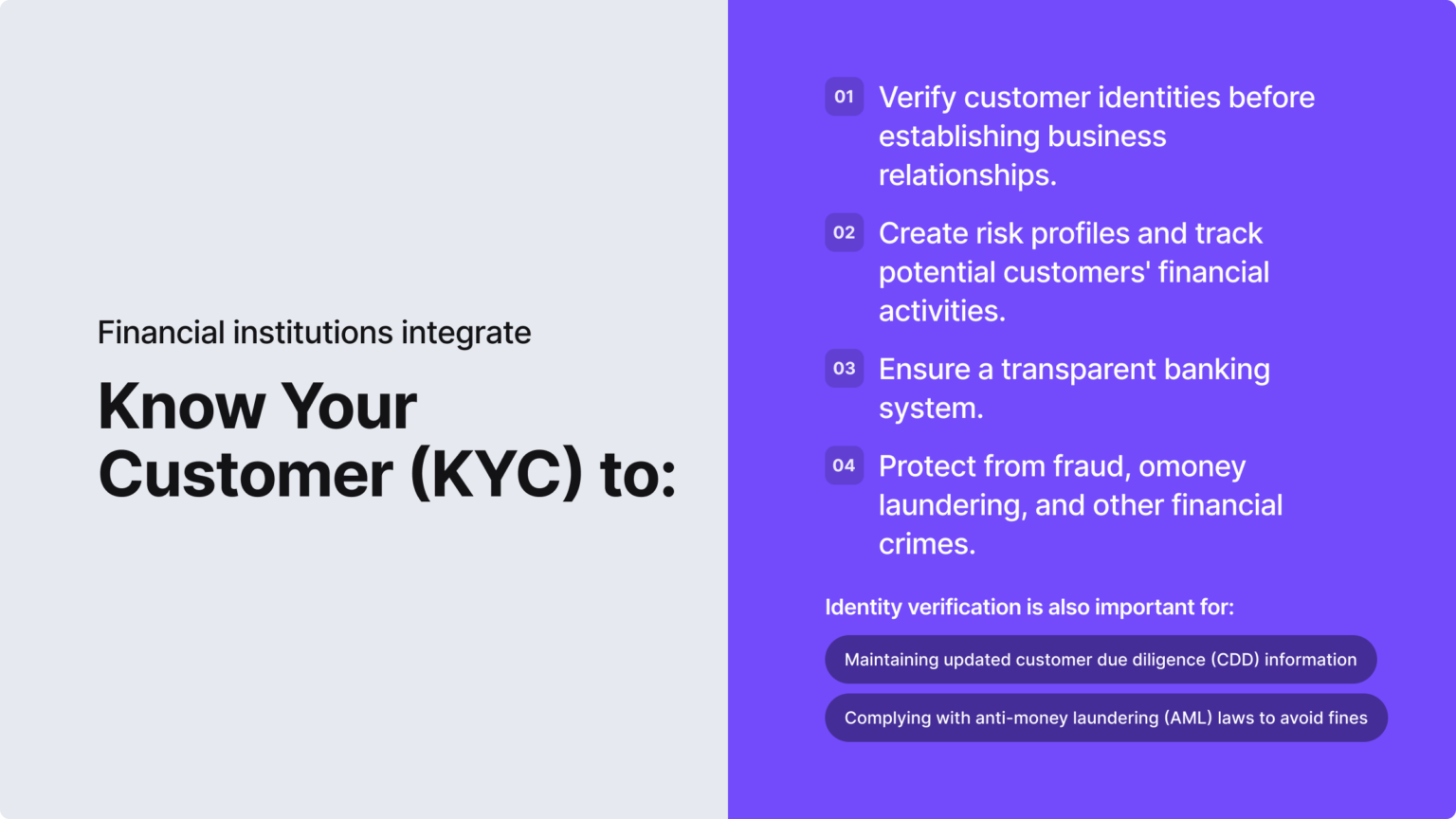 Financial institutions integrate

Know Your Customer (KYC) to:

01 Verify customer identities before establishing business relationships.

02 Create risk profiles and track potential customers' financial activities.

03 Ensure a transparent banking system.

04 Protect from fraud, omoney laundering, and other financial crimes.

Identity verification is also important for:

Maintaining updated customer due diligence (CDD) information

Complying with anti-money laundering (AML) laws to avoid fines